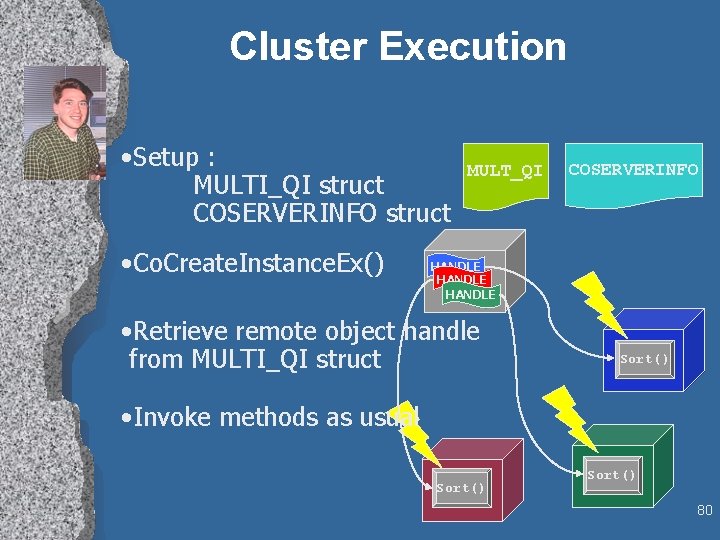 Cluster Execution

•Setup :
MULTI_QI struct
COSERVERINFO struct

•CoCreateInstanceEx()

•Retrieve remote object handle from MULTI_QI struct

•Invoke methods as usual

MULT_QI

COSERVERINFO

HANDLE
HANDLE
HANDLE

Sort()

Sort()

Sort()

80